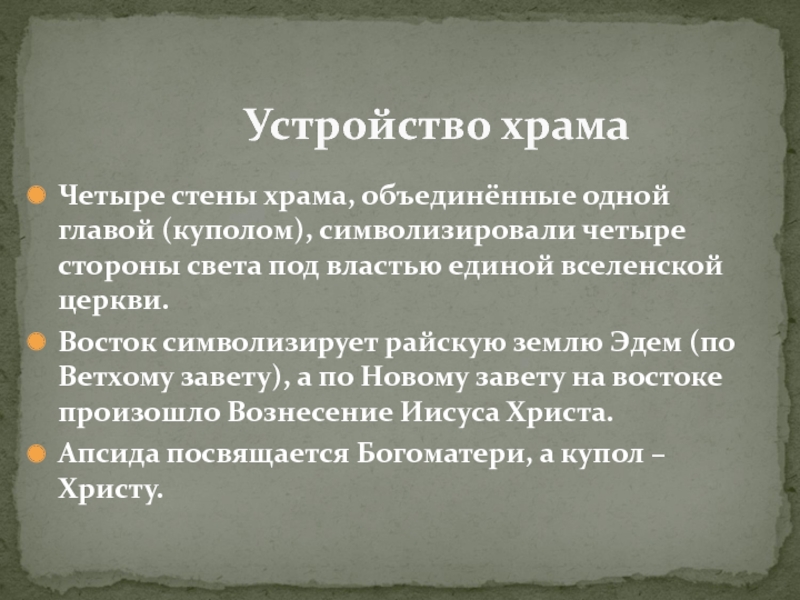 Устройство храма

Четыре стены храма, объединённые одной главой (куполом), символизировали четыре стороны света под властью единой вселенской церкви.

Восток символизирует райскую землю Эдем (по Ветхому завету), а по Новому завету на востоке произошло Вознесение Иисуса Христа.

Апсида посвящается Богоматери, а купол – Христу.